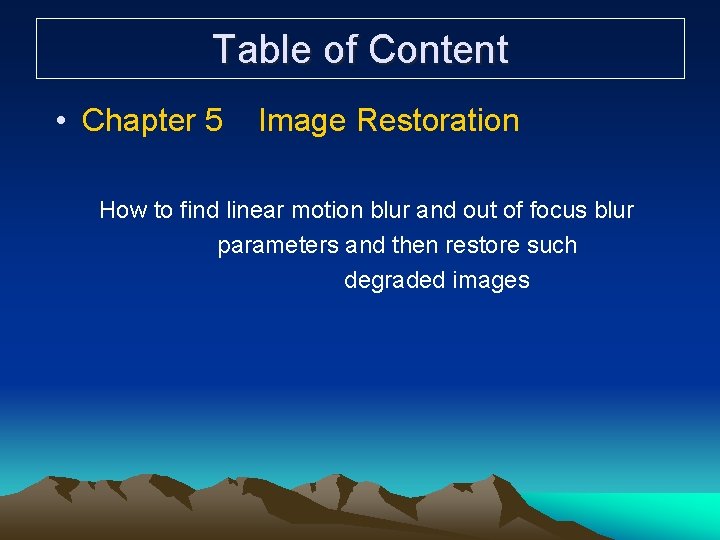 Table of Content

• Chapter 5 Image Restoration

How to find linear motion blur and out of focus blur parameters and then restore such degraded images